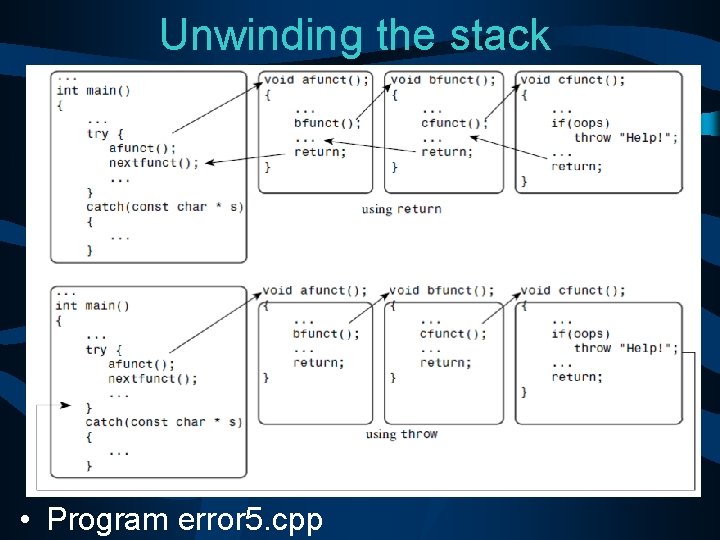 Unwinding the stack

...
int main()
{
...
try {
afunct();
nextfunct();
...
}
catch(const char * s)
{
...
}

void afunct();
{
...
bfunct();
...
return;
}

void bfunct();
{
...
cfunct();
...
return;
}

void cfunct();
{
...
if(oops)
throw "Help!";
...
return;
}

using return

...
int main()
{
...
try {
afunct();
nextfunct();
...
}
catch(const char * s)
{
...
}

void afunct();
{
...
bfunct();
...
return;
}

void bfunct();
{
...
cfunct();
...
return;
}

void cfunct();
{
...
if(oops)
throw "Help!";
...
return;
}

using throw

• Program error5.cpp